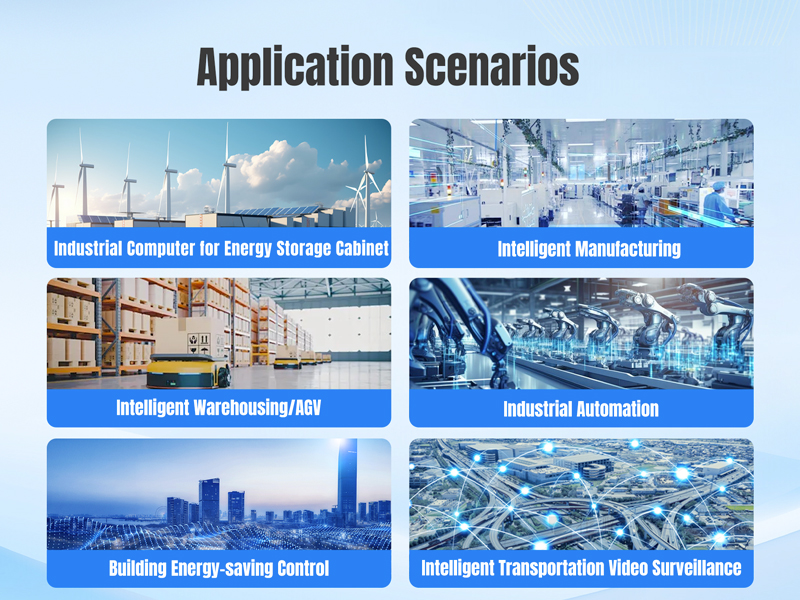 Application Scenarios

Industrial Computer for Energy Storage Cabinet

Intelligent Manufacturing

Intelligent Warehousing/AGV

Industrial Automation

Building Energy-saving Control

Intelligent Transportation Video Surveillance